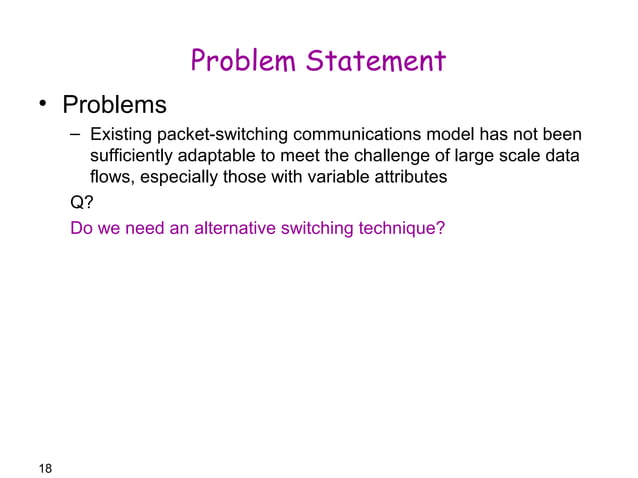 Problem Statement

• Problems

– Existing packet-switching communications model has not been sufficiently adaptable to meet the challenge of large scale data flows, especially those with variable attributes

Q?

Do we need an alternative switching technique?

18